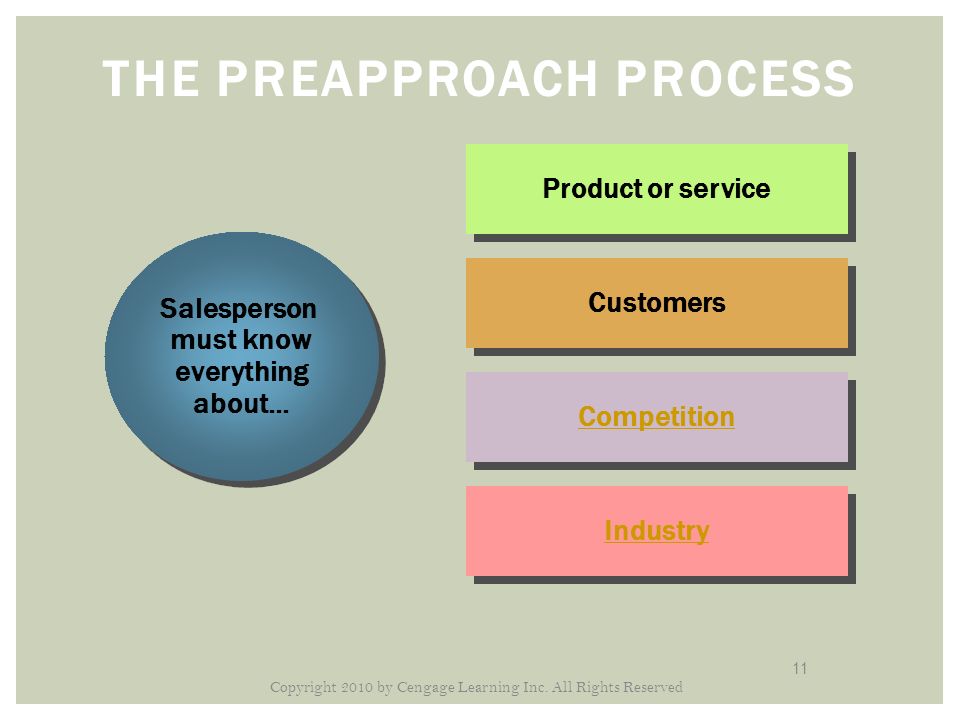 THE PREAPPROACH PROCESS

Salesperson must know everything about…

Product or service

Customers

Competition

Industry

11

Copyright 2010 by Cengage Learning Inc. All Rights Reserved